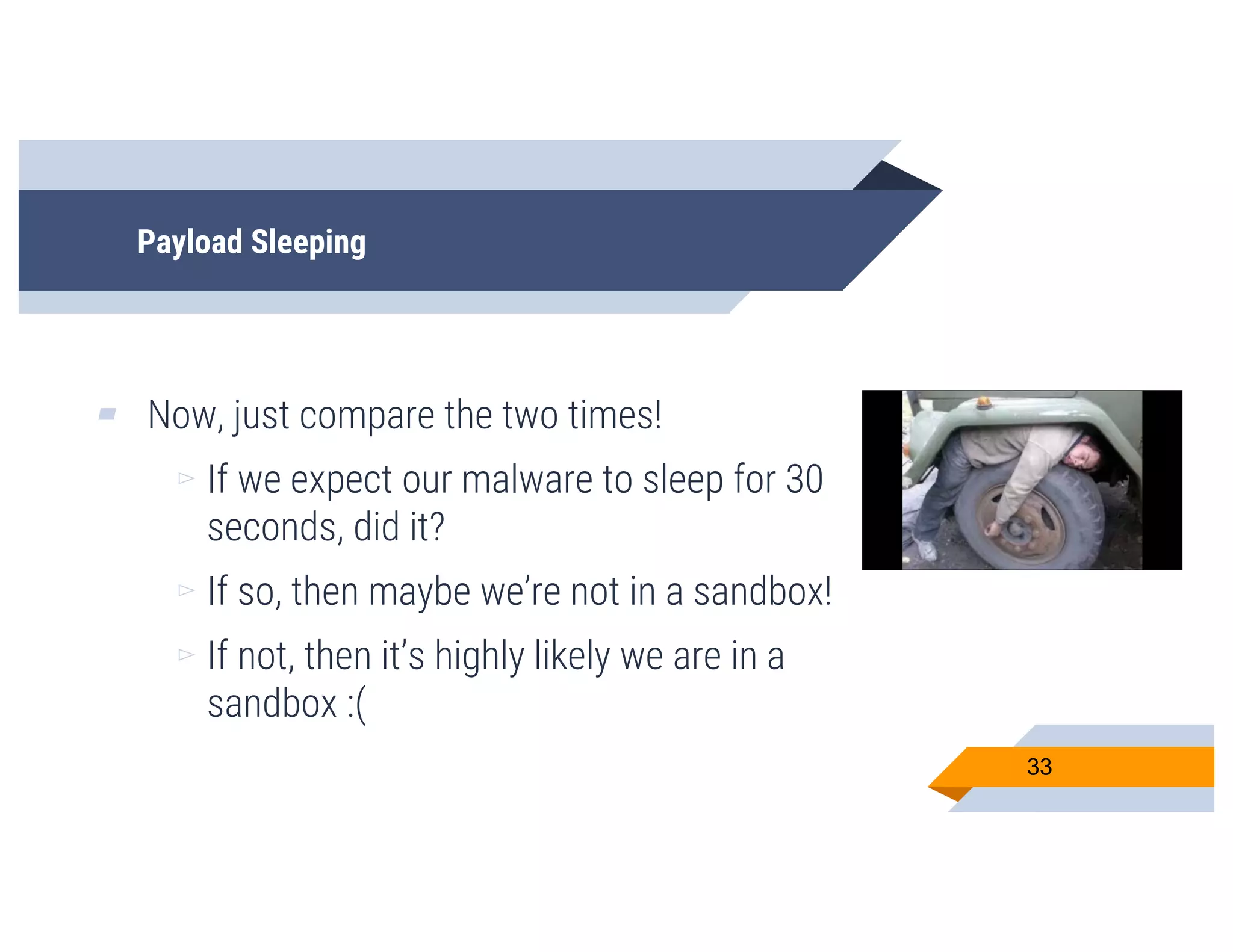 Payload Sleeping

Now, just compare the two times!

If we expect our malware to sleep for 30 seconds, did it?

If so, then maybe we're not in a sandbox!

If not, then it's highly likely we are in a sandbox :(

33